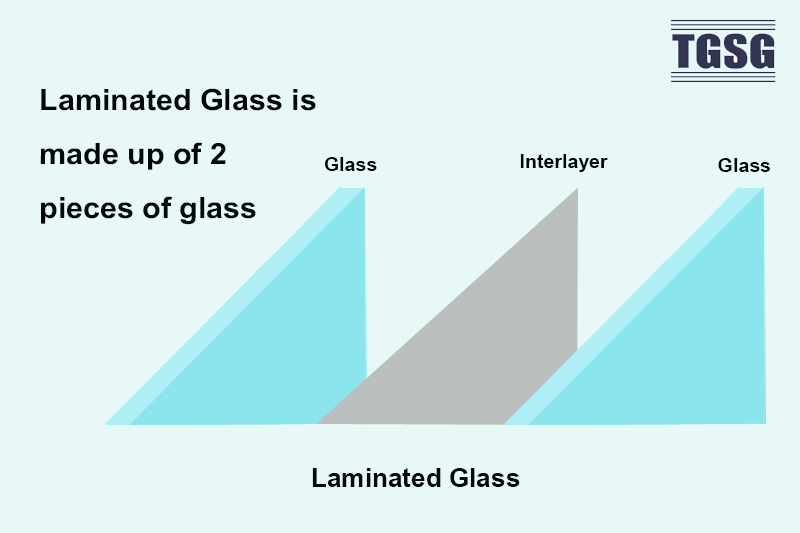 TGSG

Laminated Glass is made up of 2 pieces of glass

Glass

Interlayer

Glass

Laminated Glass